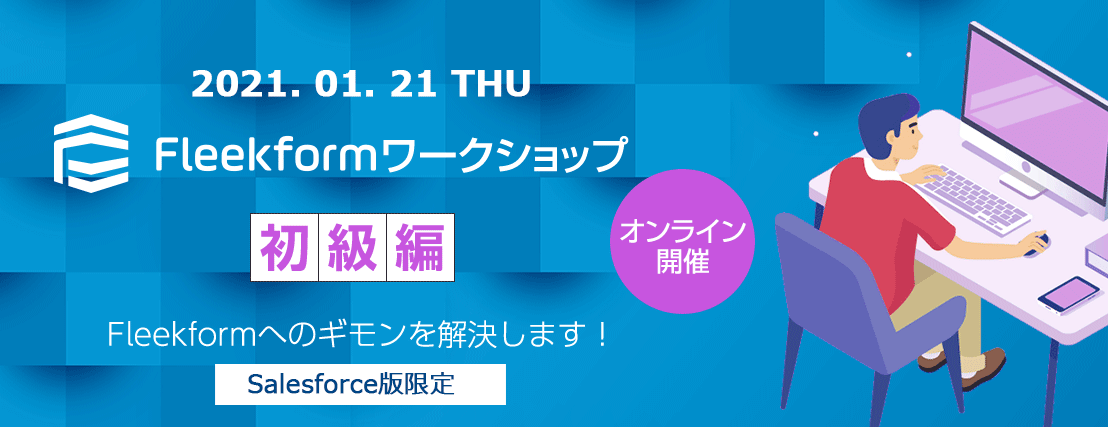 2021. 01. 21 THU

Fleekformワークショップ

初級編

オンライン開催

Fleekformへのギモンを解決します！

Salesforce版限定